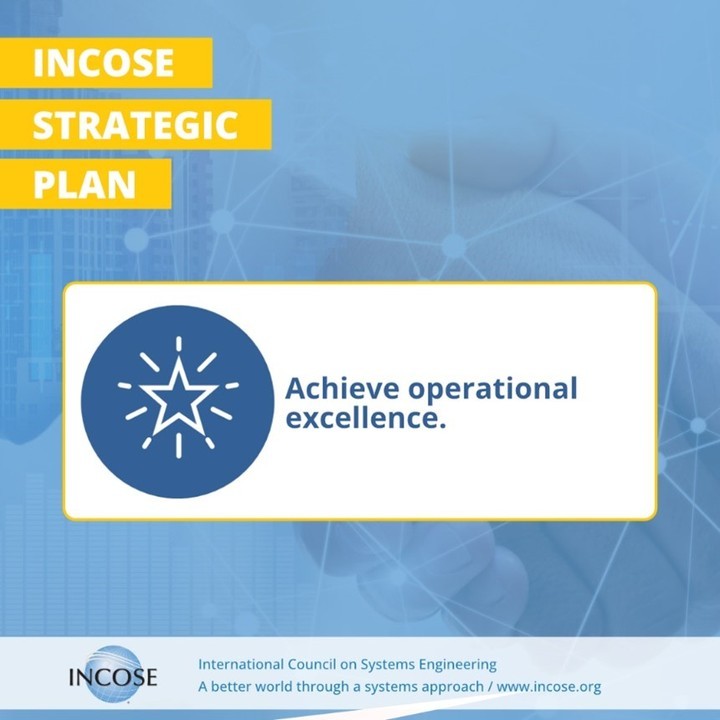 INCOSE
STRATEGIC
PLAN

Achieve operational excellence.

INCOSE

International Council on Systems Engineering
A better world through a systems approach / www.incose.org